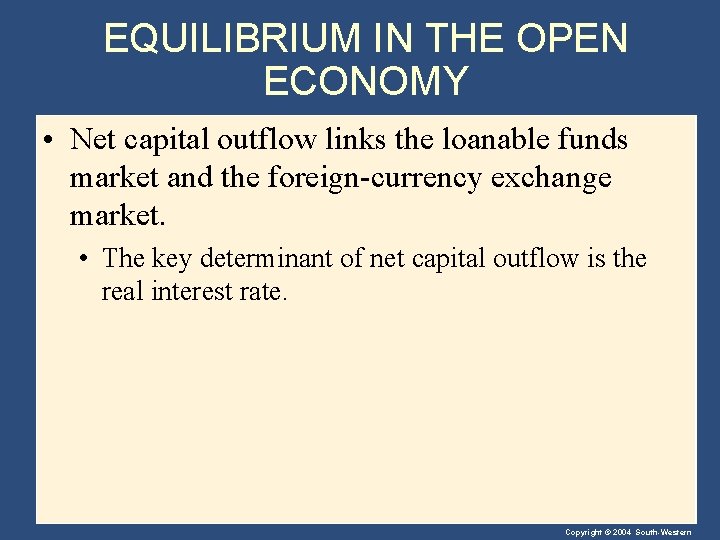 EQUILIBRIUM IN THE OPEN ECONOMY

• Net capital outflow links the loanable funds market and the foreign-currency exchange market.

• The key determinant of net capital outflow is the real interest rate.

Copyright © 2004 South-Western